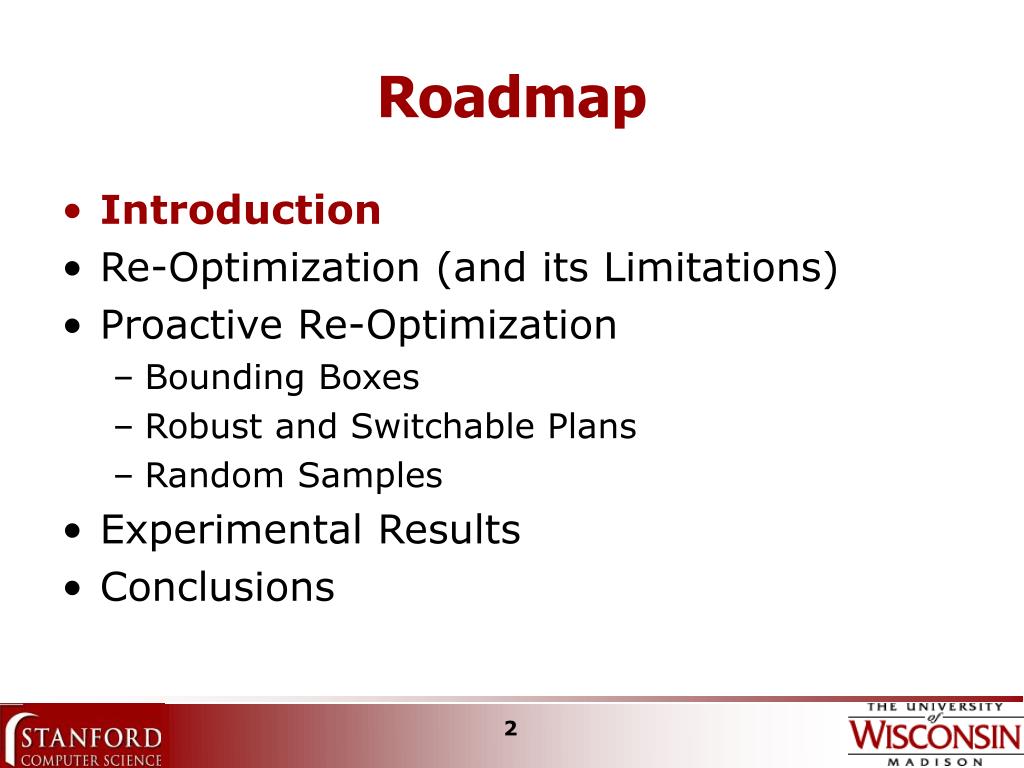 Roadmap

• Introduction
• Re-Optimization (and its Limitations)
• Proactive Re-Optimization
– Bounding Boxes
– Robust and Switchable Plans
– Random Samples
• Experimental Results
• Conclusions

STANFORD COMPUTER SCIENCE

2

THE UNIVERSITY of WISCONSIN MADISON